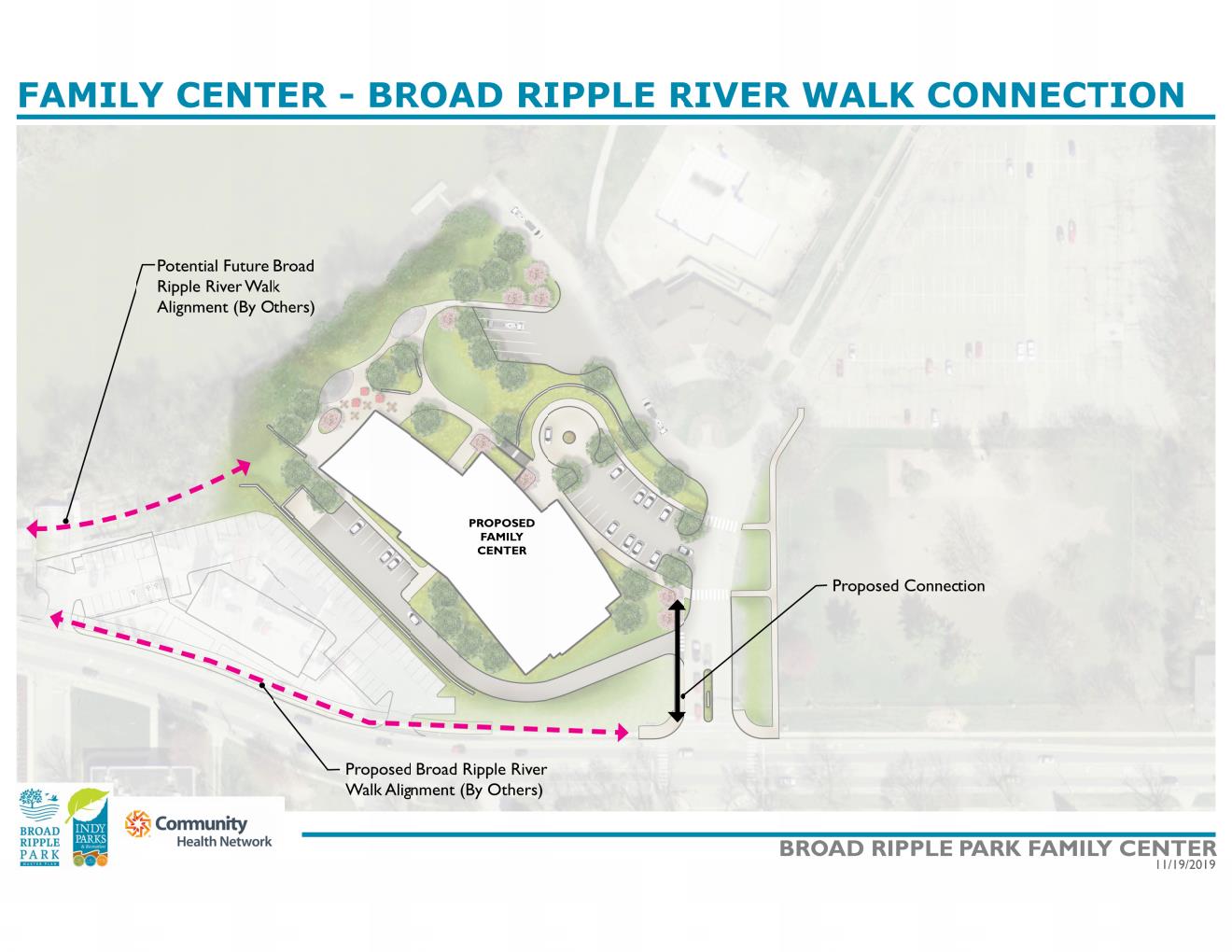 FAMILY CENTER - BROAD RIPPLE RIVER WALK CONNECTION

Potential Future Broad Ripple River Walk Alignment (By Others)

PROPOSED FAMILY CENTER

Proposed Connection

Proposed Broad Ripple River Walk Alignment (By Others)

BROAD RIPPLE PARK MASTER PLAN

INDY PARKS & Recreation

Community Health Network

BROAD RIPPLE PARK FAMILY CENTER
11/19/2019